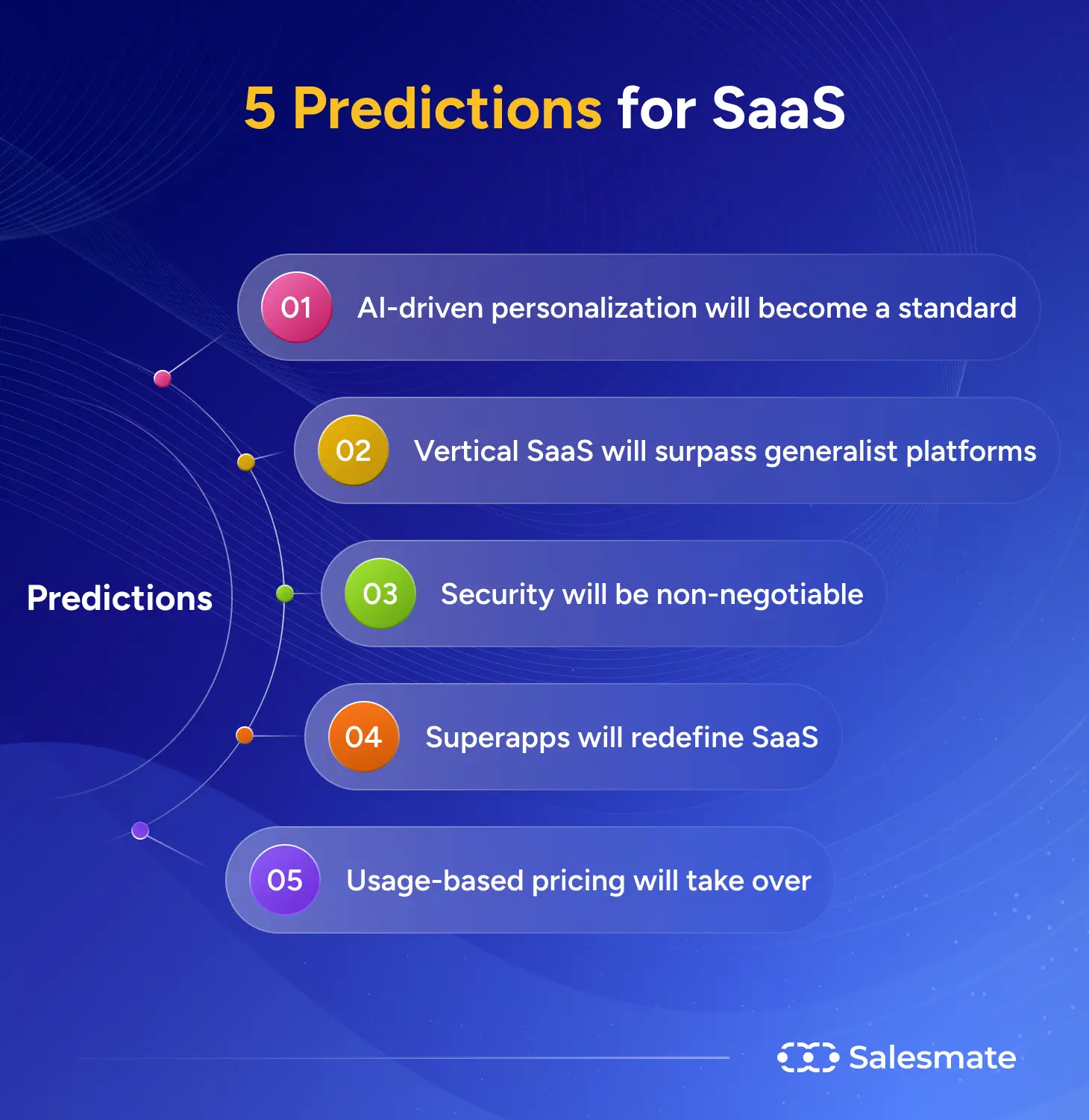 5 Predictions for SaaS

Predictions

01 AI-driven personalization will become a standard

02 Vertical SaaS will surpass generalist platforms

03 Security will be non-negotiable

04 Superapps will redefine SaaS

05 Usage-based pricing will take over

Salesmate